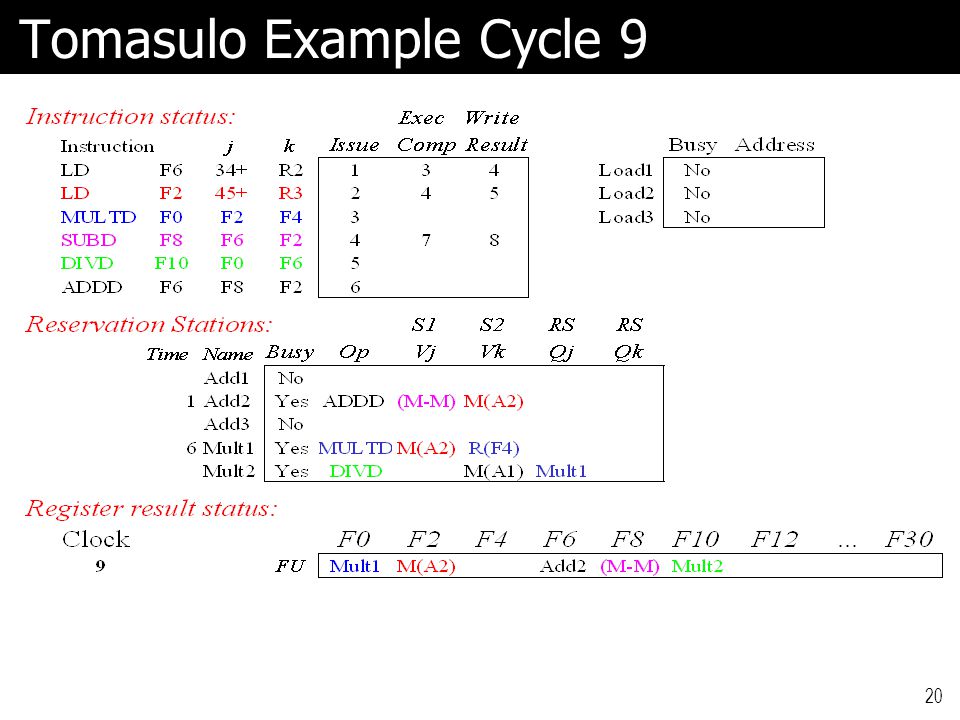 Tomasulo Example Cycle 9

Instruction status:

| Instruction | | j | k | Issue | Exec Comp | Write Result |
|---|---|---|---|---|---|---|
| LD | F6 | 34+ | R2 | 1 | 3 | 4 |
| LD | F2 | 45+ | R3 | 2 | 4 | 5 |
| MULTD | F0 | F2 | F4 | 3 | | |
| SUBD | F8 | F6 | F2 | 4 | 7 | 8 |
| DIVD | F10 | F0 | F6 | 5 | | |
| ADDD | F6 | F8 | F2 | 6 | | |

| | Busy | Address |
|---|---|---|
| Load1 | No | |
| Load2 | No | |
| Load3 | No | |

Reservation Stations:

| Time | Name | Busy | Op | S1 Vj | S2 Vk | RS Qj | RS Qk |
|---|---|---|---|---|---|---|---|
| | Add1 | No | | | | | |
| 1 | Add2 | Yes | ADDD | (M-M) | M(A2) | | |
| | Add3 | No | | | | | |
| 6 | Mult1 | Yes | MULTD | M(A2) | R(F4) | | |
| | Mult2 | Yes | DIVD | | M(A1) | Mult1 | |

Register result status:

| Clock | | F0 | F2 | F4 | F6 | F8 | F10 | F12 | ... | F30 |
|---|---|---|---|---|---|---|---|---|---|---|
| 9 | FU | Mult1 | M(A2) | | Add2 | (M-M) | Mult2 | | | |

20